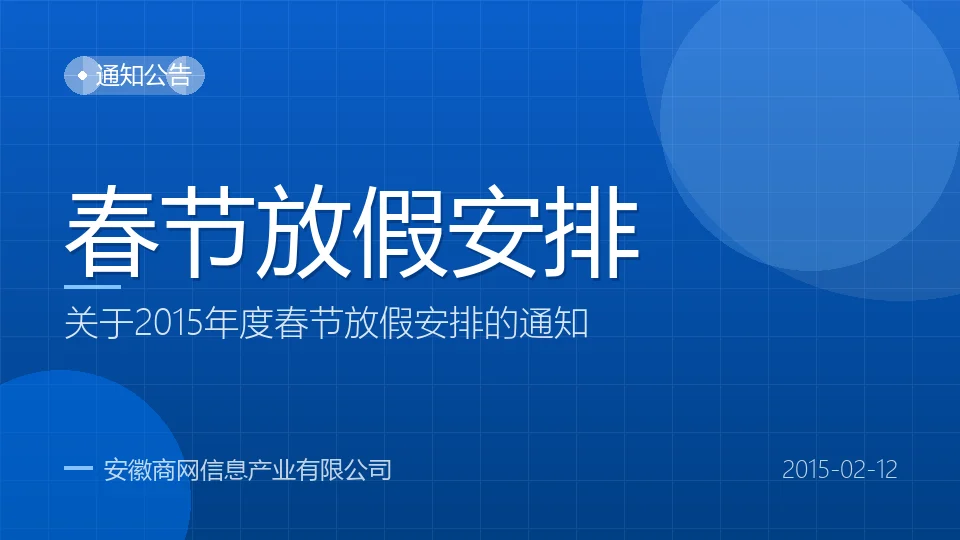 通知公告

春节放假安排

关于2015年度春节放假安排的通知

安徽商网信息产业有限公司

2015-02-12